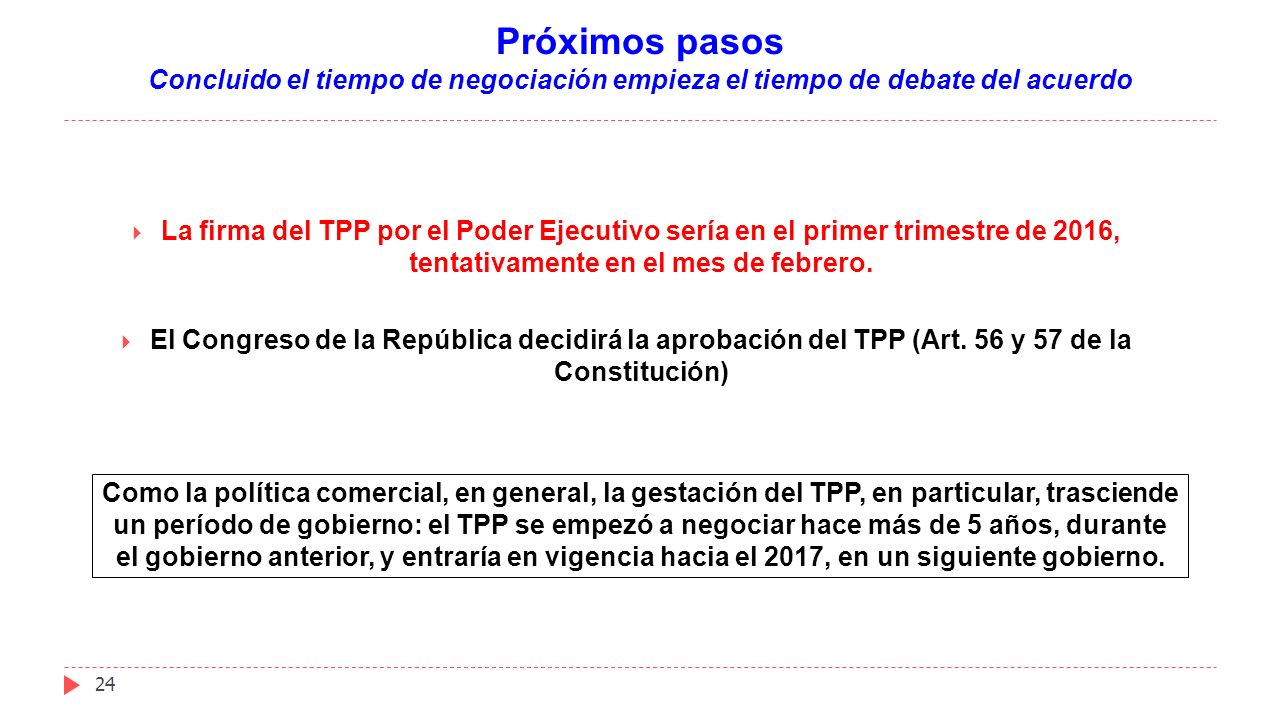 Próximos pasos
Concluido el tiempo de negociación empieza el tiempo de debate del acuerdo

La firma del TPP por el Poder Ejecutivo sería en el primer trimestre de 2016, tentativamente en el mes de febrero.

El Congreso de la República decidirá la aprobación del TPP (Art. 56 y 57 de la Constitución)

Como la política comercial, en general, la gestación del TPP, en particular, trasciende un período de gobierno: el TPP se empezó a negociar hace más de 5 años, durante el gobierno anterior, y entraría en vigencia hacia el 2017, en un siguiente gobierno.

24